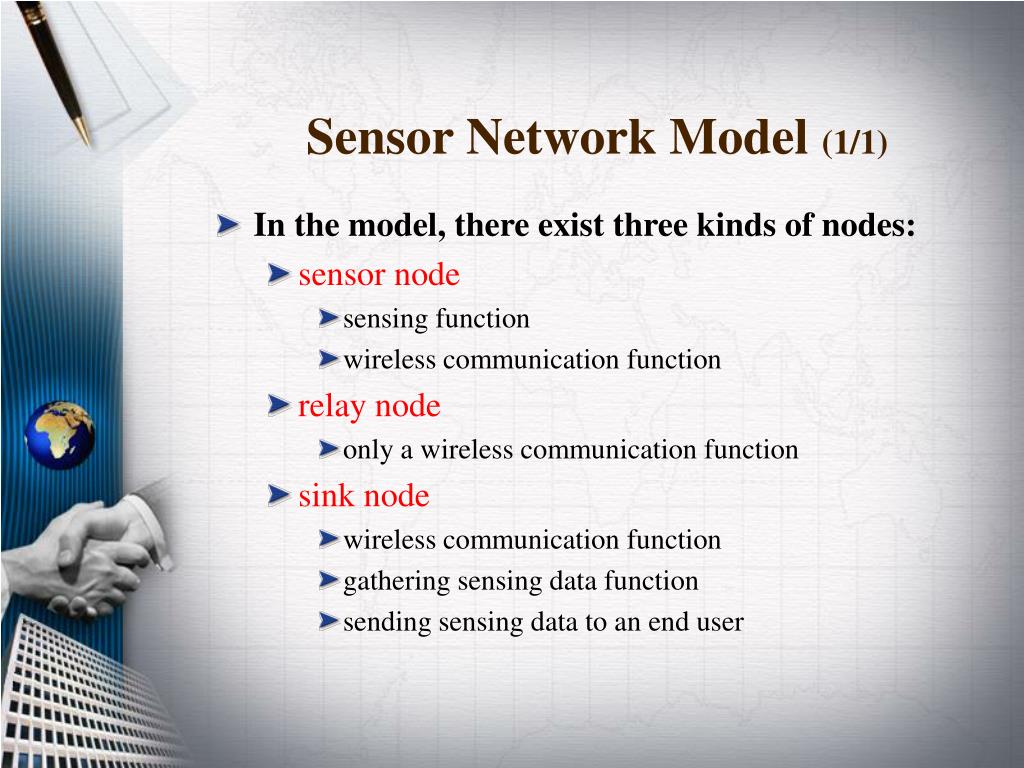 Sensor Network Model (1/1)

In the model, there exist three kinds of nodes:

sensor node

sensing function

wireless communication function

relay node

only a wireless communication function

sink node

wireless communication function

gathering sensing data function

sending sensing data to an end user